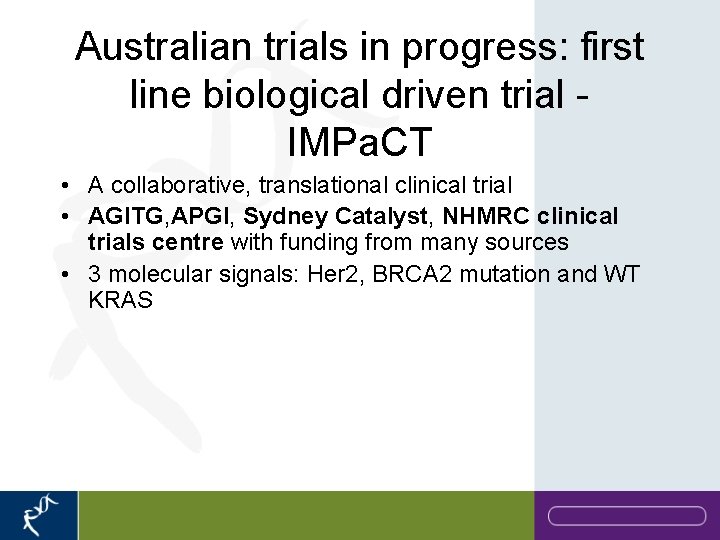 Australian trials in progress: first line biological driven trial - IMPaCT

• A collaborative, translational clinical trial
• AGITG,APGI, Sydney Catalyst, NHMRC clinical trials centre with funding from many sources
• 3 molecular signals: Her2, BRCA2 mutation and WT KRAS